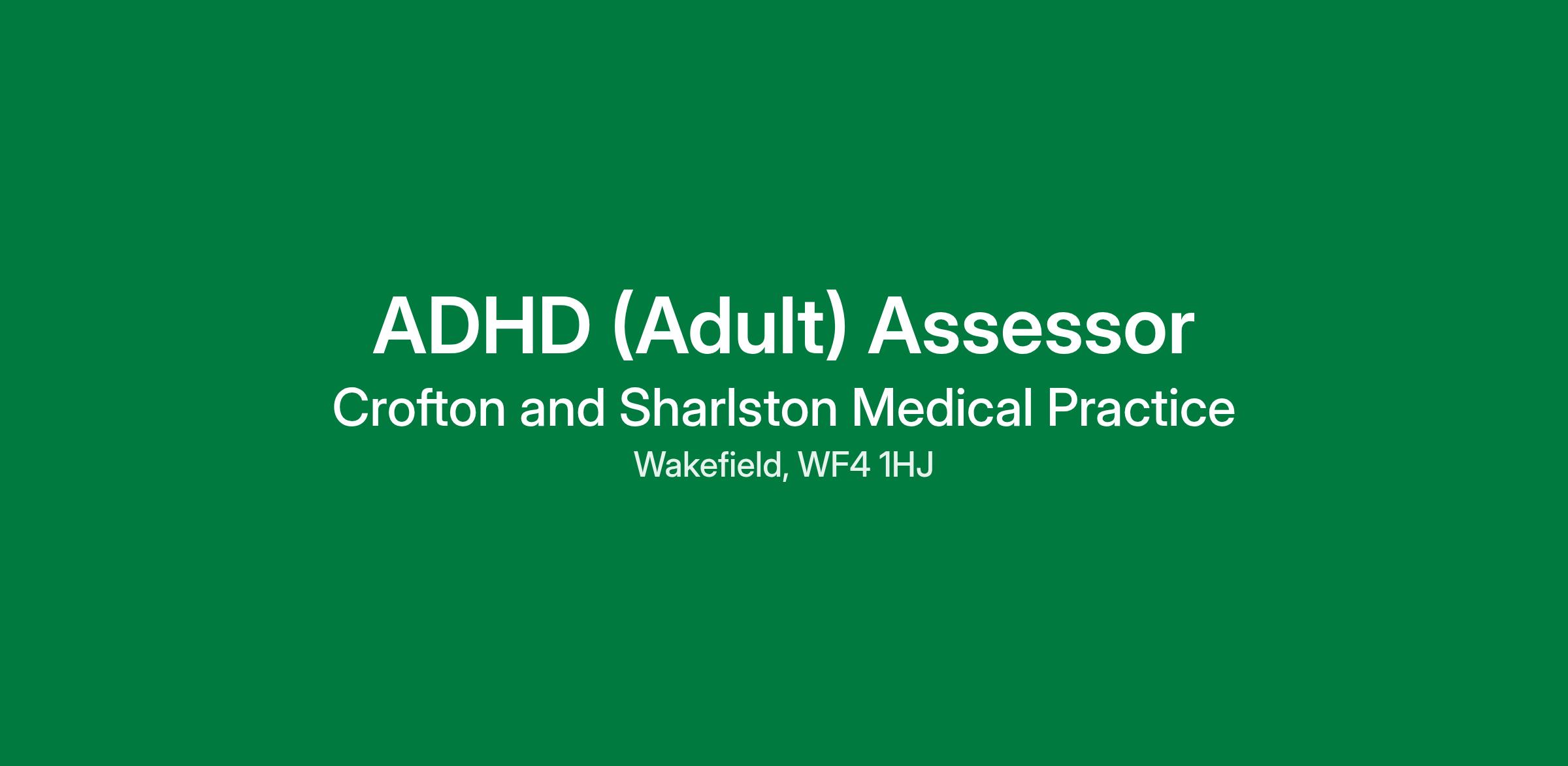 ADHD (Adult) Assessor

Crofton and Sharlston Medical Practice

Wakefield, WF4 1HJ